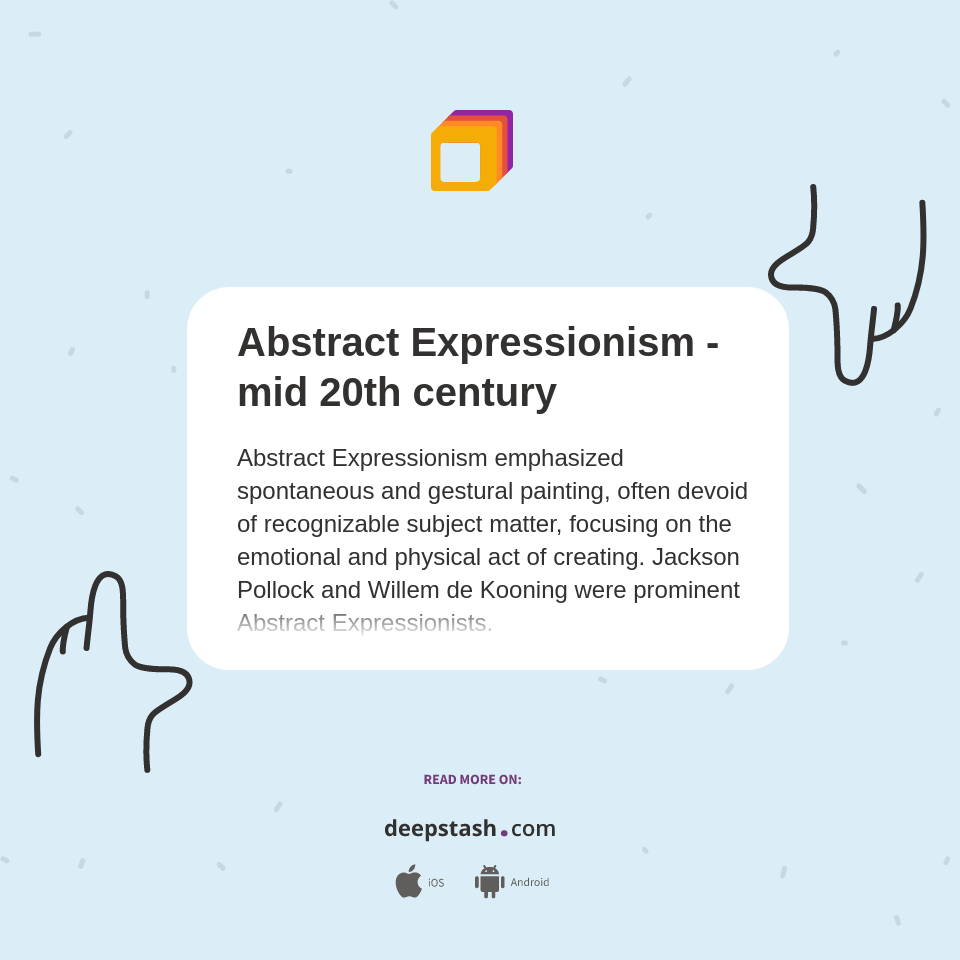 Abstract Expressionism - mid 20th century

Abstract Expressionism emphasized spontaneous and gestural painting, often devoid of recognizable subject matter, focusing on the emotional and physical act of creating. Jackson Pollock and Willem de Kooning were prominent Abstract Expressionists.

READ MORE ON:

deepstash.com

iOS Android